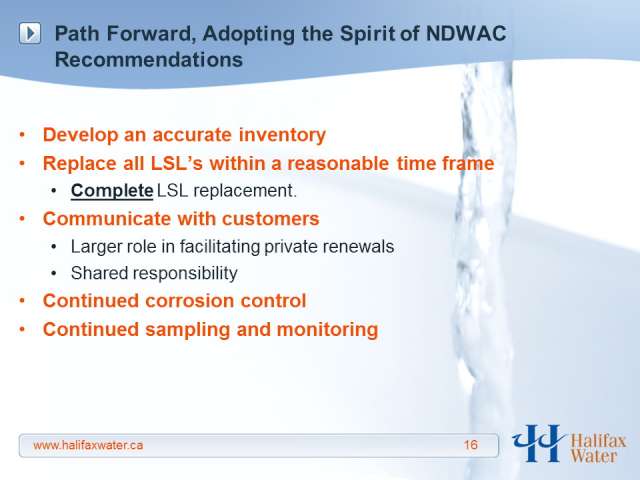 Path Forward, Adopting the Spirit of NDWAC Recommendations

• Develop an accurate inventory
• Replace all LSL's within a reasonable time frame
  • Complete LSL replacement.
• Communicate with customers
  • Larger role in facilitating private renewals
  • Shared responsibility
• Continued corrosion control
• Continued sampling and monitoring

www.halifaxwater.ca 16

Halifax Water